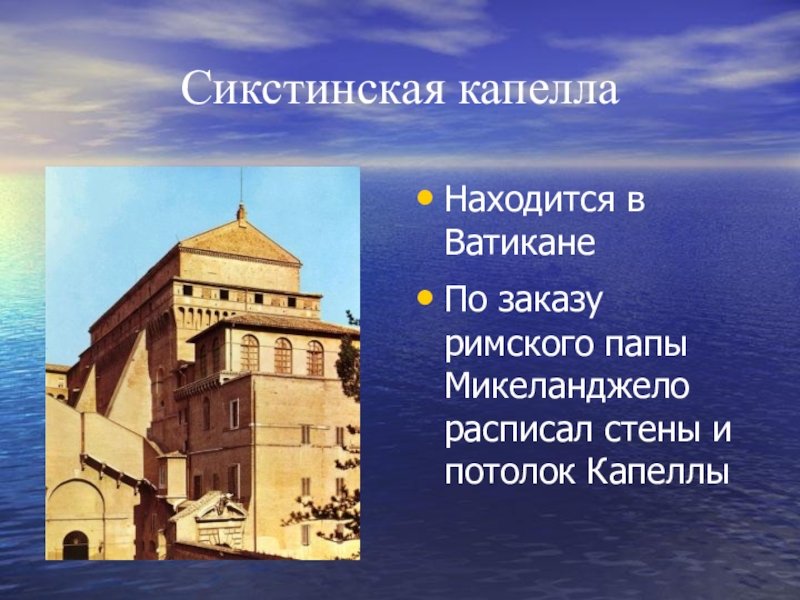 Сикстинская капелла

• Находится в Ватикане
• По заказу римского папы Микеланджело расписал стены и потолок Капеллы